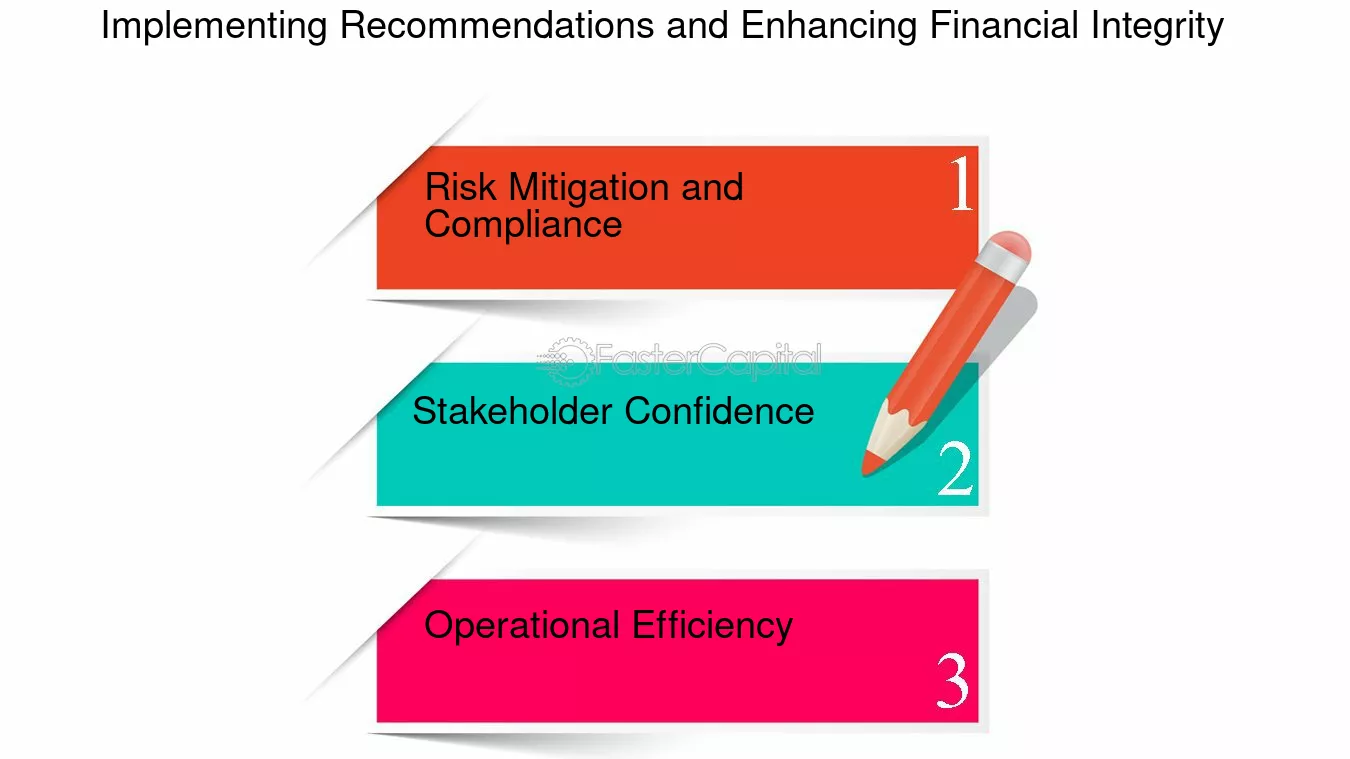 Implementing Recommendations and Enhancing Financial Integrity

Risk Mitigation and Compliance

1

FasterCapital

Stakeholder Confidence

2

Operational Efficiency

3